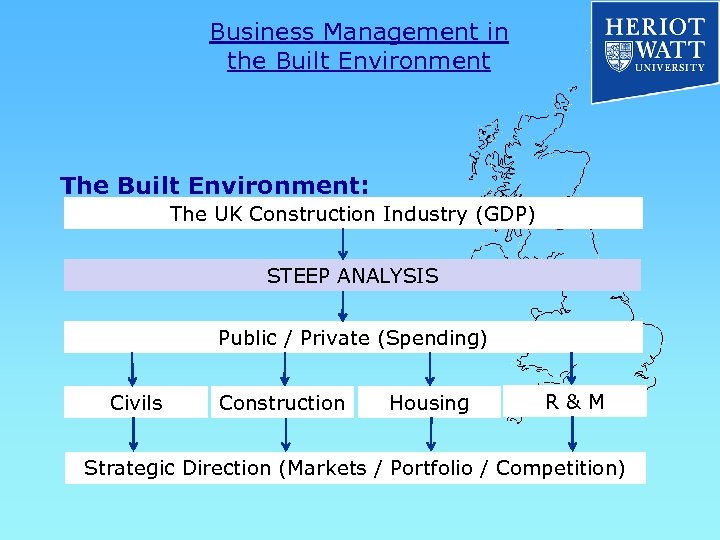 Business Management in the Built Environment

HERIOT WATT UNIVERSITY

The Built Environment:

The UK Construction Industry (GDP)

STEEP ANALYSIS

Public / Private (Spending)

Civils

Construction

Housing

R & M

Strategic Direction (Markets / Portfolio / Competition)